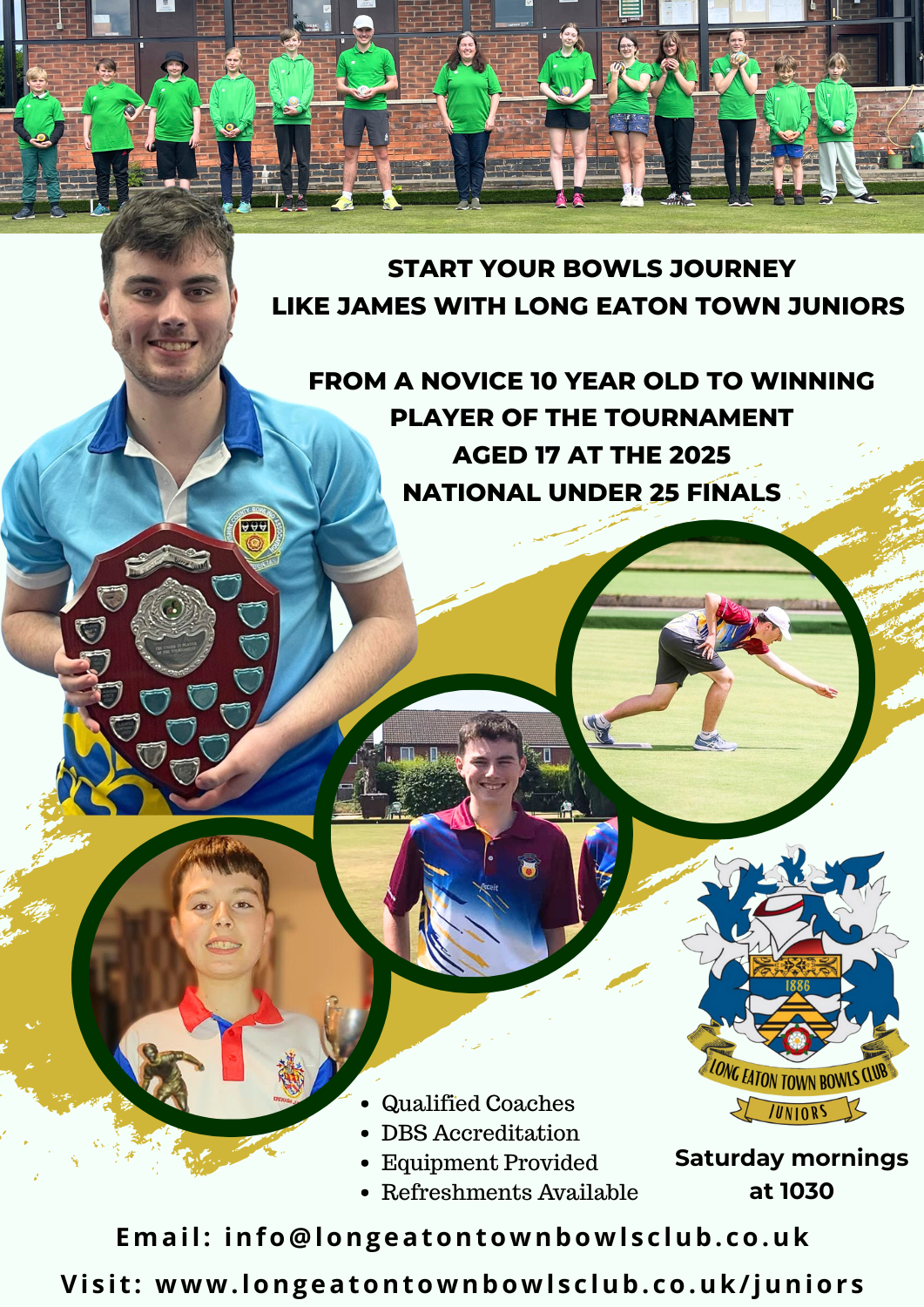 START YOUR BOWLS JOURNEY
LIKE JAMES WITH LONG EATON TOWN JUNIORS

FROM A NOVICE 10 YEAR OLD TO WINNING PLAYER OF THE TOURNAMENT AGED 17 AT THE 2025 NATIONAL UNDER 25 FINALS

1886
LONG EATON TOWN BOWLS CLUB
JUNIORS

- Qualified Coaches
- DBS Accreditation
- Equipment Provided
- Refreshments Available

Saturday mornings at 1030

Email: info@longeatontownbowlsclub.co.uk

Visit: www.longeatontownbowlsclub.co.uk/juniors